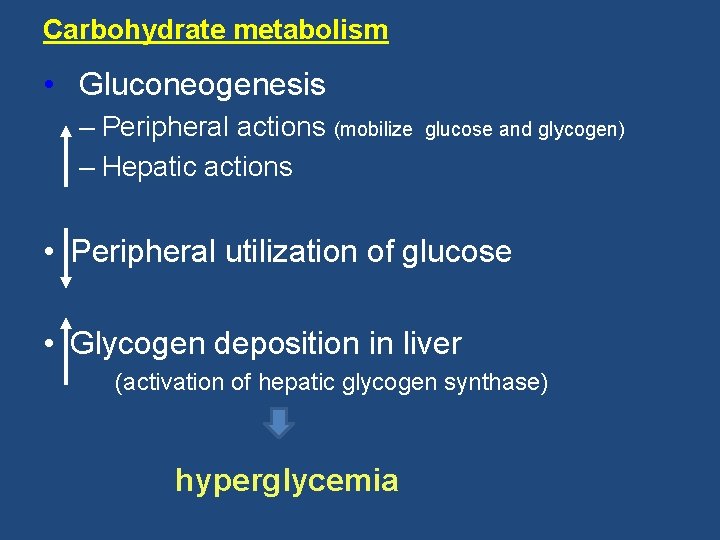 Carbohydrate metabolism

• Gluconeogenesis
– Peripheral actions (mobilize glucose and glycogen)
– Hepatic actions

• Peripheral utilization of glucose

• Glycogen deposition in liver
(activation of hepatic glycogen synthase)

hyperglycemia